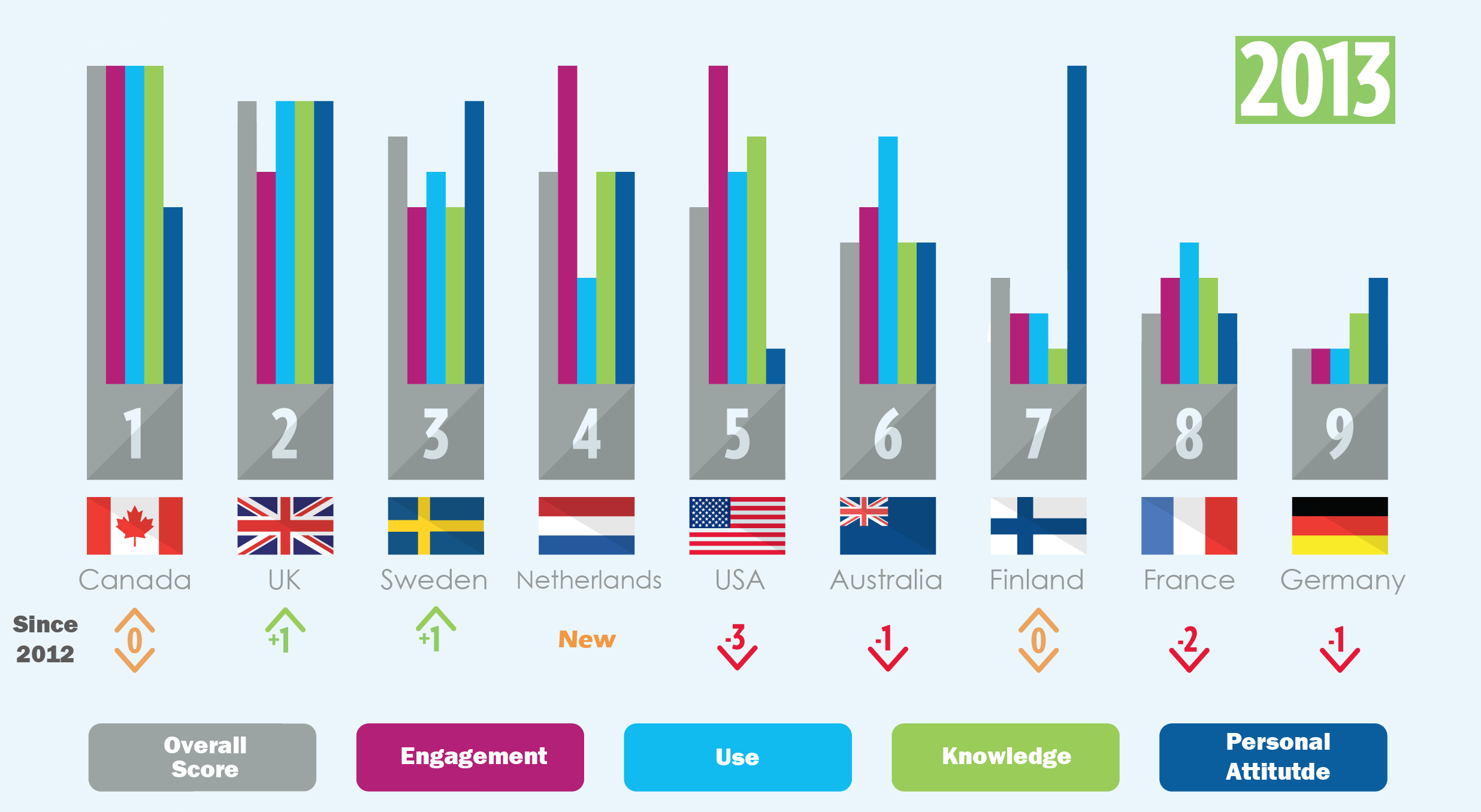 2013

1 2 3 4 5 6 7 8 9

Canada UK Sweden Netherlands USA Australia Finland France Germany

Since 2012

0 +1 +1 New -3 -1 0 -2 -1

Overall Score

Engagement

Use

Knowledge

Personal Attitutde